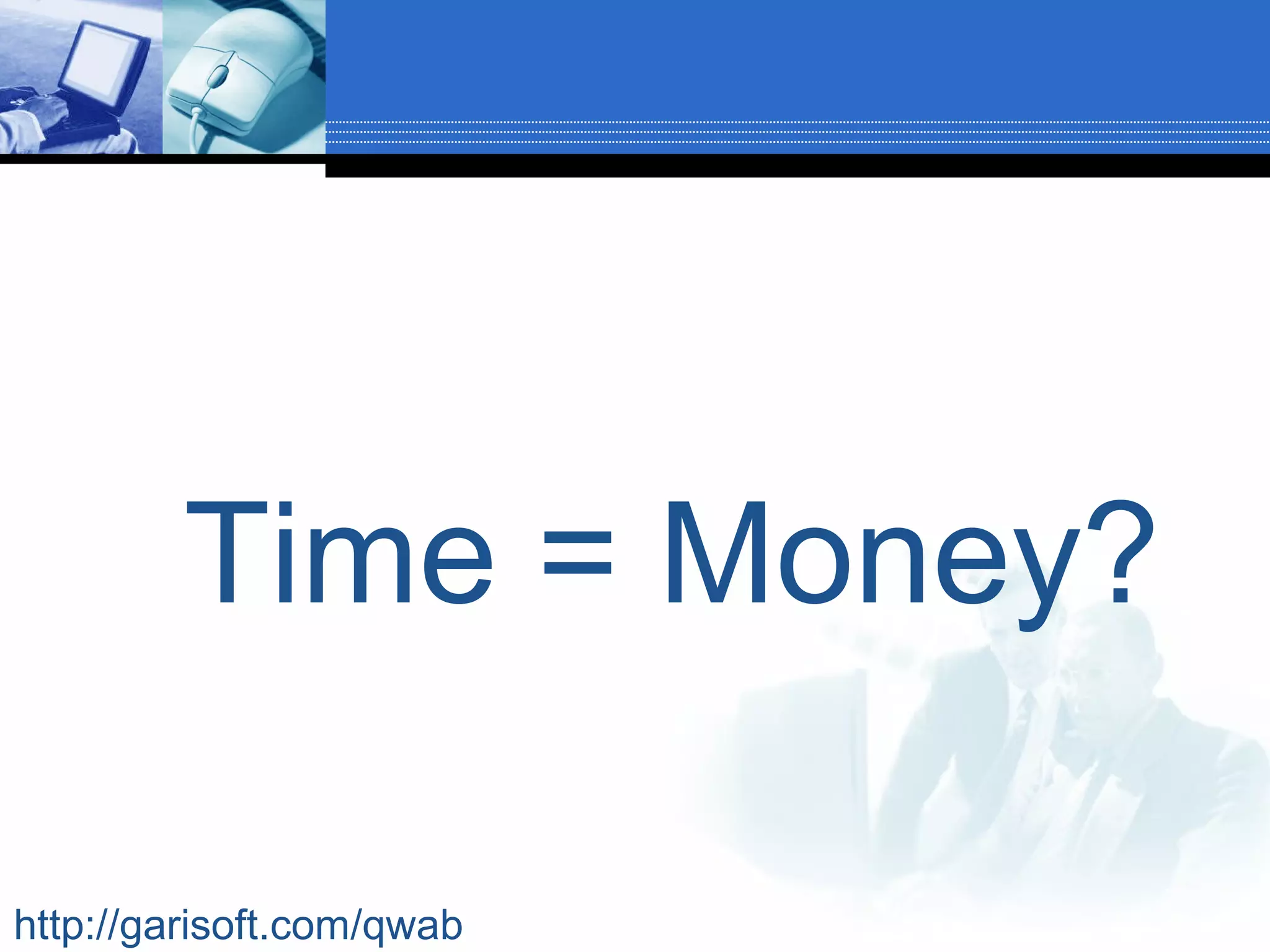 Time = Money?

http://garisoft.com/qwab